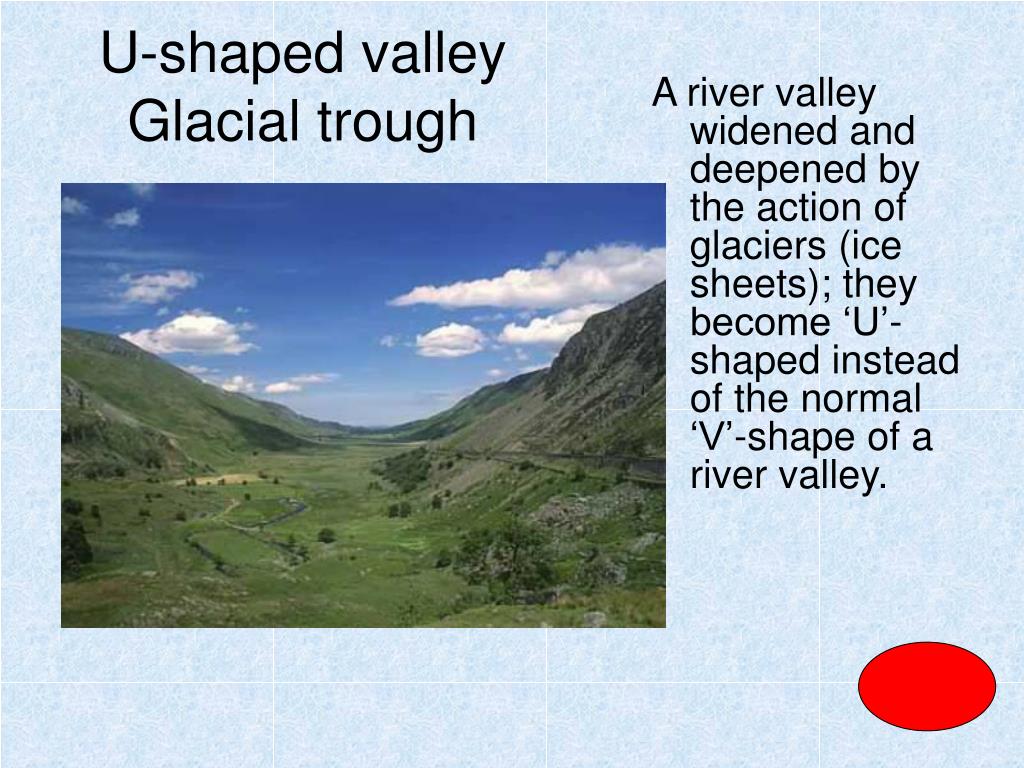 U-shaped valley
Glacial trough

A river valley widened and deepened by the action of glaciers (ice sheets); they become ‘U’-shaped instead of the normal ‘V’-shape of a river valley.